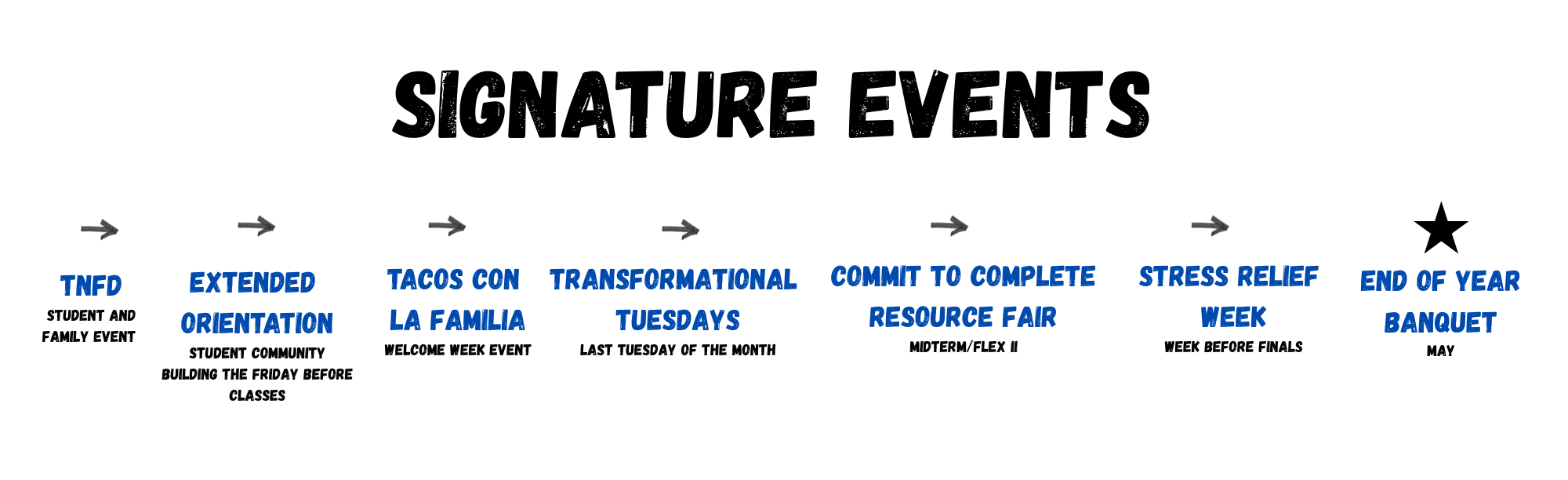 SIGNATURE EVENTS

TNFD
STUDENT AND FAMILY EVENT

EXTENDED ORIENTATION
STUDENT COMMUNITY BUILDING THE FRIDAY BEFORE CLASSES

TACOS CON LA FAMILIA
WELCOME WEEK EVENT

TRANSFORMATIONAL TUESDAYS
LAST TUESDAY OF THE MONTH

COMMIT TO COMPLETE RESOURCE FAIR
MIDTERM/FLEX II

STRESS RELIEF WEEK
WEEK BEFORE FINALS

END OF YEAR BANQUET
MAY